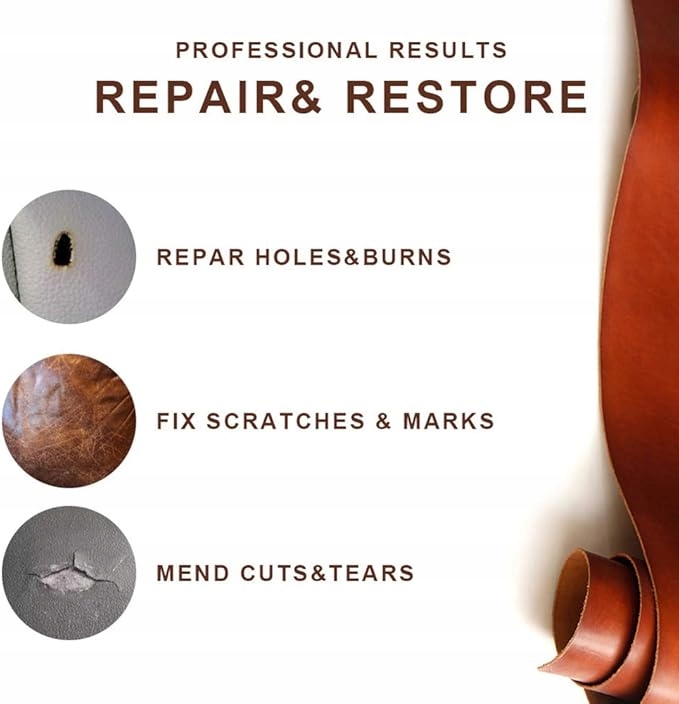 PROFESSIONAL RESULTS
REPAIR& RESTORE

REPAR HOLES&BURNS

FIX SCRATCHES & MARKS

MEND CUTS&TEARS